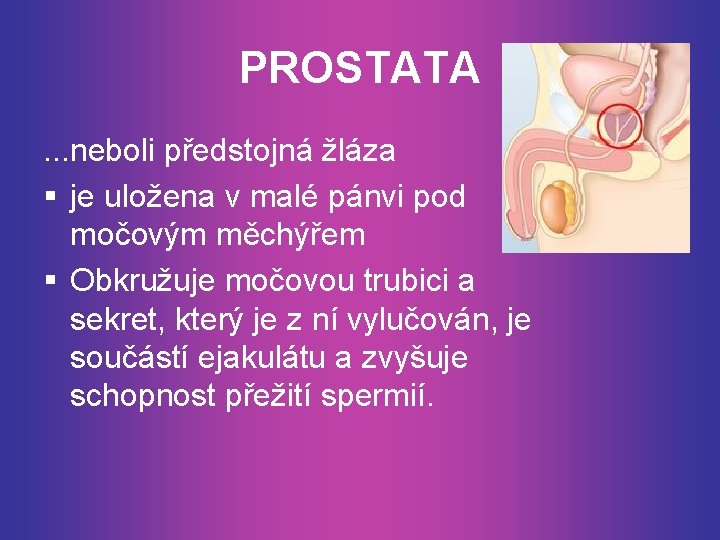 PROSTATA

...neboli předstojná žláza

▪ je uložena v malé pánvi pod močovým měchýřem

▪ Obkružuje močovou trubici a sekret, který je z ní vylučován, je součástí ejakulátu a zvyšuje schopnost přežití spermií.